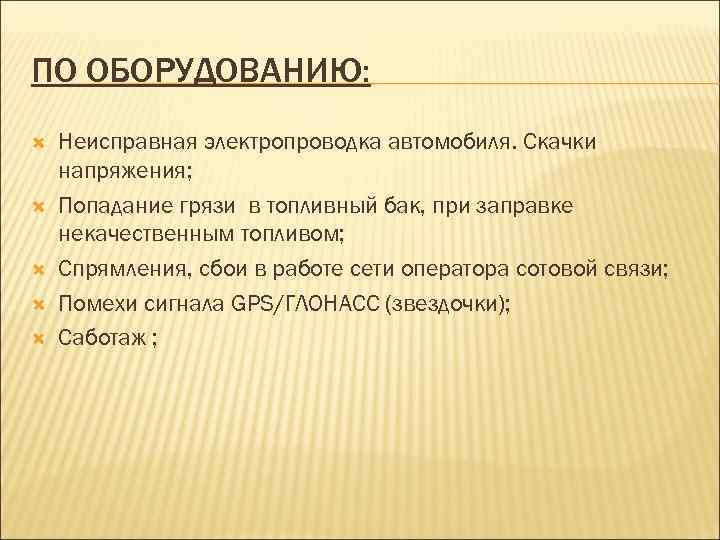 ПО ОБОРУДОВАНИЮ:

Неисправная электропроводка автомобиля. Скачки напряжения;

Попадание грязи в топливный бак, при заправке некачественным топливом;

Спрямления, сбои в работе сети оператора сотовой связи;

Помехи сигнала GPS/ГЛОНАСС (звездочки);

Саботаж ;